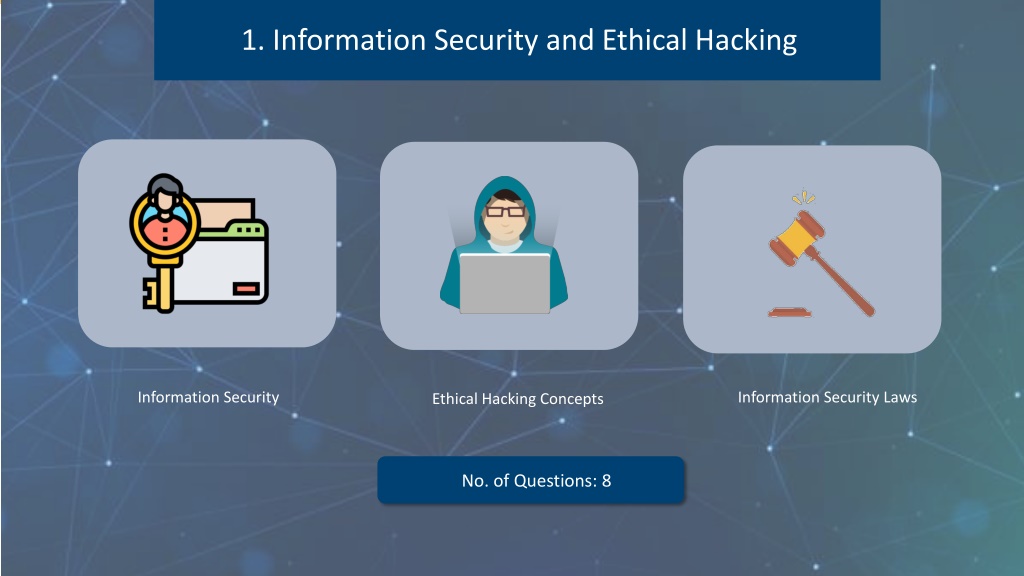 1. Information Security and Ethical Hacking

Information Security

Ethical Hacking Concepts

Information Security Laws

No. of Questions: 8